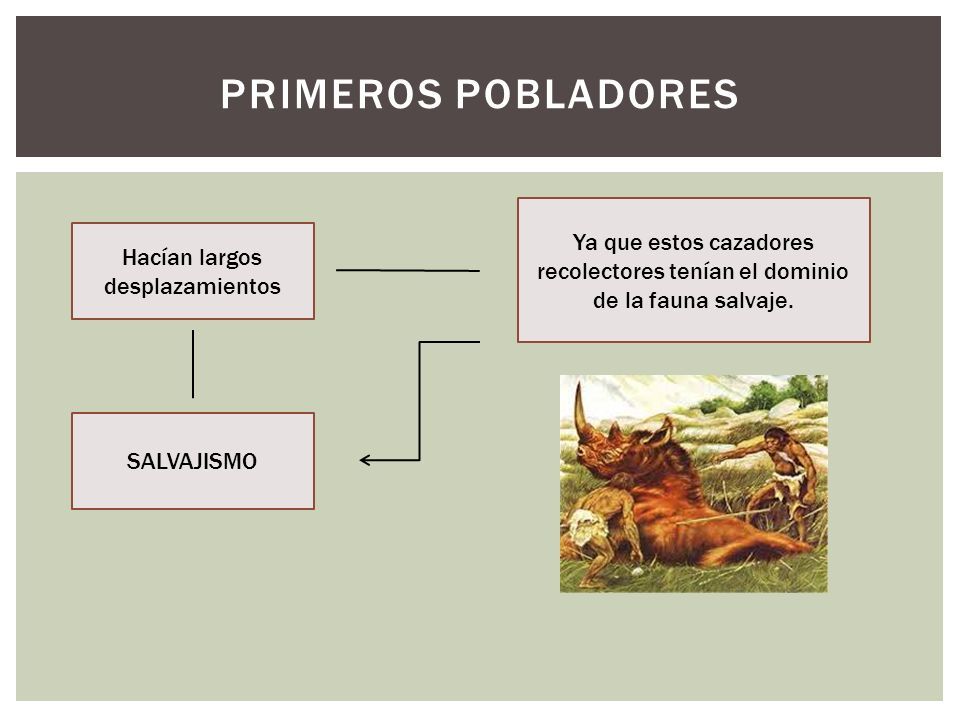 PRIMEROS POBLADORES

Hacían largos desplazamientos

Ya que estos cazadores recolectores tenían el dominio de la fauna salvaje.

SALVAJISMO